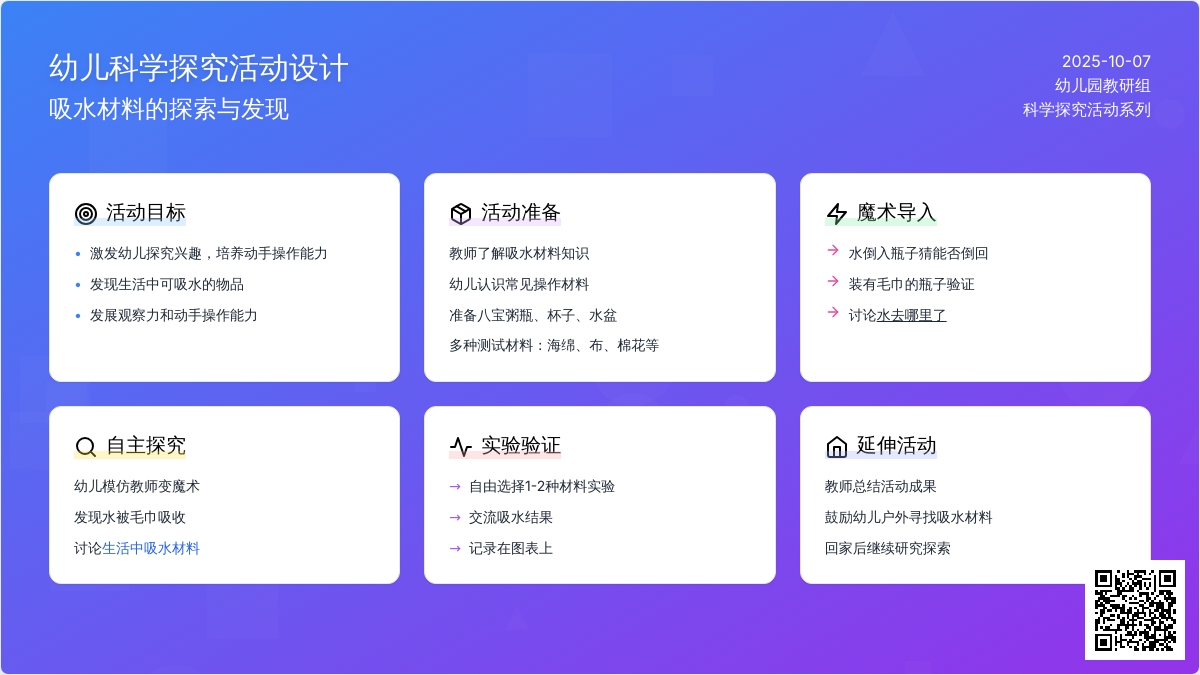 幼儿科学探究活动设计
吸水材料的探索与发现

2025-10-07
幼儿园教研组
科学探究活动系列

活动目标
• 激发幼儿探究兴趣，培养动手操作能力
• 发现生活中可吸水的物品
• 发展观察力和动手操作能力

活动准备
教师了解吸水材料知识
幼儿认识常见操作材料
准备八宝粥瓶、杯子、水盆
多种测试材料：海绵、布、棉花等

魔术导入
→ 水倒入瓶子猜能否倒回
→ 装有毛巾的瓶子验证
→ 讨论水去哪里了

自主探究
幼儿模仿教师变魔术
发现水被毛巾吸收
讨论生活中吸水材料

实验验证
→ 自由选择1-2种材料实验
→ 交流吸水结果
→ 记录在图表上

延伸活动
教师总结活动成果
鼓励幼儿户外寻找吸水材料
回家后继续研究探索